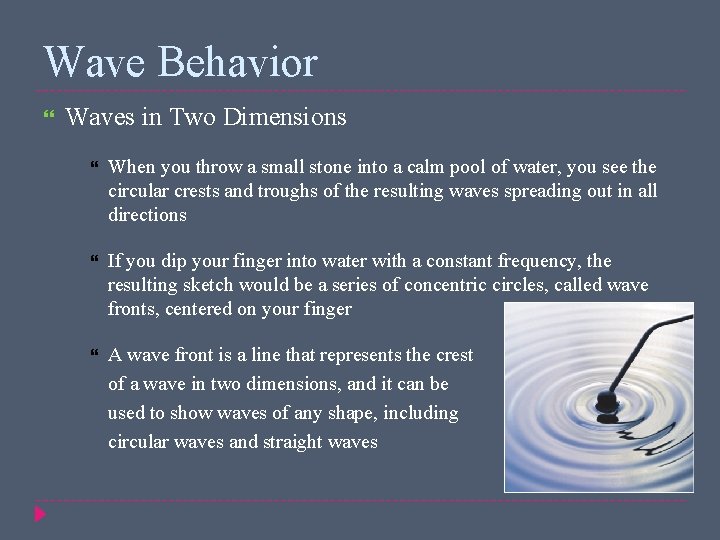 Wave Behavior

Waves in Two Dimensions

When you throw a small stone into a calm pool of water, you see the circular crests and troughs of the resulting waves spreading out in all directions

If you dip your finger into water with a constant frequency, the resulting sketch would be a series of concentric circles, called wave fronts, centered on your finger

A wave front is a line that represents the crest of a wave in two dimensions, and it can be used to show waves of any shape, including circular waves and straight waves